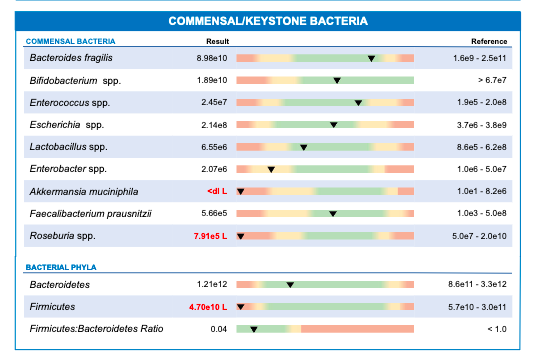 COMMENSAL/KEYSTONE BACTERIA

| COMMENSAL BACTERIA | Result | Reference |
|---|---|---|
| Bacteroides fragilis | 8.98e10 | 1.6e9 - 2.5e11 |
| Bifidobacterium spp. | 1.89e10 | > 6.7e7 |
| Enterococcus spp. | 2.45e7 | 1.9e5 - 2.0e8 |
| Escherichia spp. | 2.14e8 | 3.7e6 - 3.8e9 |
| Lactobacillus spp. | 6.55e6 | 8.6e5 - 6.2e8 |
| Enterobacter spp. | 2.07e6 | 1.0e6 - 5.0e7 |
| Akkermansia muciniphila | <dl L | 1.0e1 - 8.2e6 |
| Faecalibacterium prausnitzii | 5.66e5 | 1.0e3 - 5.0e8 |
| Roseburia spp. | 7.91e5 L | 5.0e7 - 2.0e10 |

| BACTERIAL PHYLA | | |
|---|---|---|
| Bacteroidetes | 1.21e12 | 8.6e11 - 3.3e12 |
| Firmicutes | 4.70e10 L | 5.7e10 - 3.0e11 |
| Firmicutes:Bacteroidetes Ratio | 0.04 | < 1.0 |